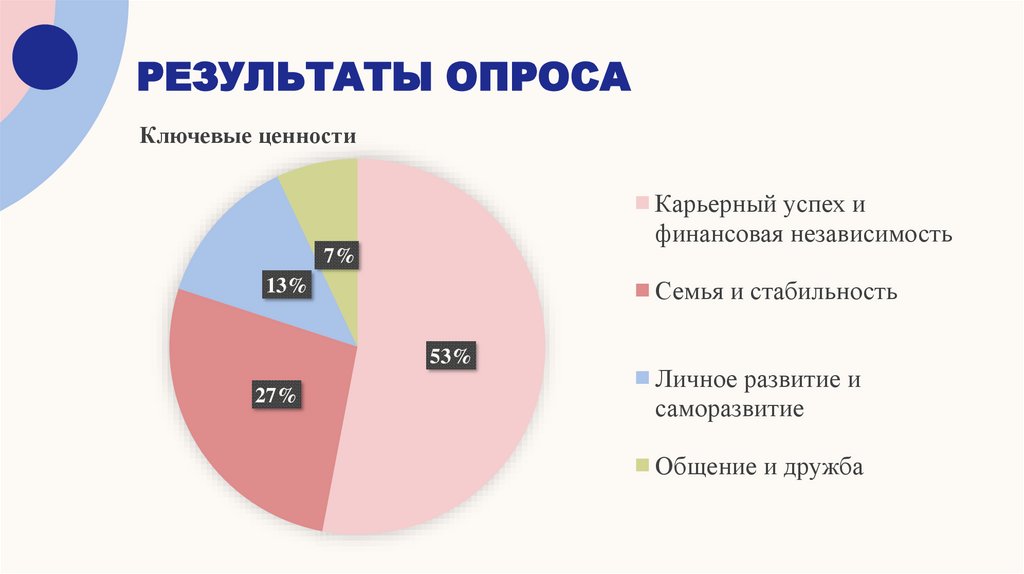 РЕЗУЛЬТАТЫ ОПРОСА

Ключевые ценности

7%

13%

53%

27%

Карьерный успех и финансовая независимость

Семья и стабильность

Личное развитие и саморазвитие

Общение и дружба